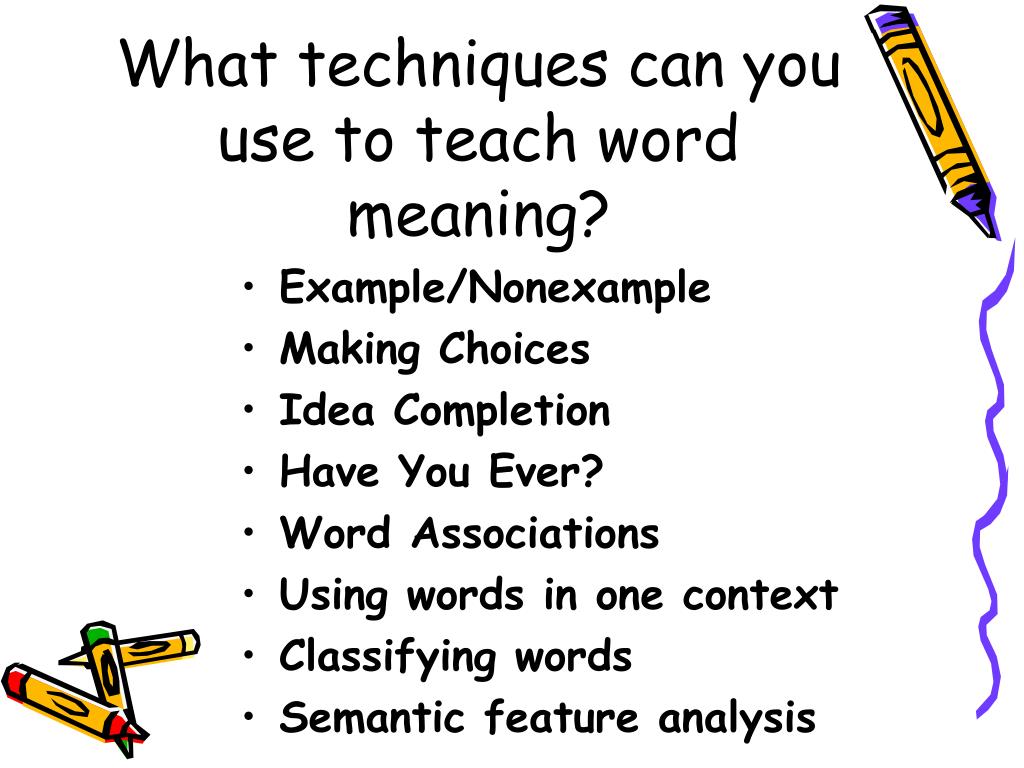 What techniques can you use to teach word meaning?

• Example/Nonexample
• Making Choices
• Idea Completion
• Have You Ever?
• Word Associations
• Using words in one context
• Classifying words
• Semantic feature analysis